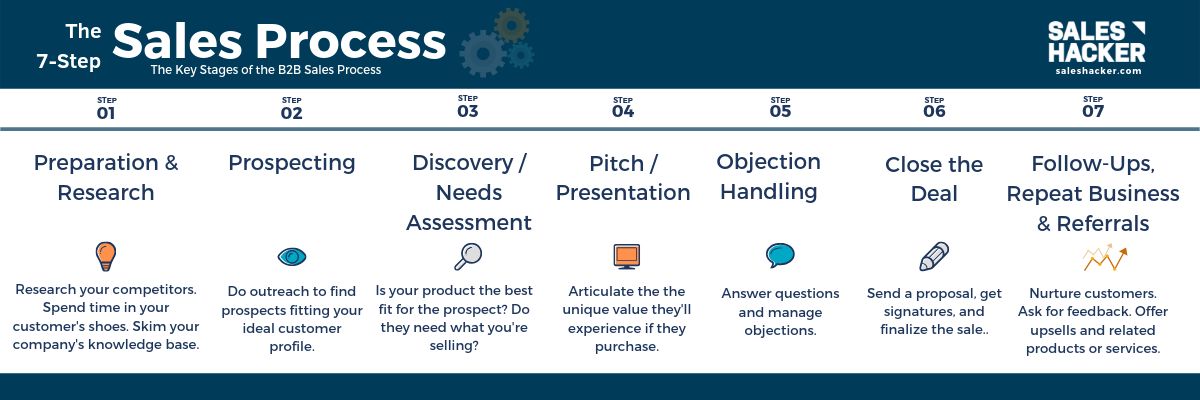 The 7-Step Sales Process
The Key Stages of the B2B Sales Process

SALES HACKER
saleshacker.com

STEP 01
Preparation & Research
Research your competitors. Spend time in your customer's shoes. Skim your company's knowledge base.

STEP 02
Prospecting
Do outreach to find prospects fitting your ideal customer profile.

STEP 03
Discovery / Needs Assessment
Is your product the best fit for the prospect? Do they need what you're selling?

STEP 04
Pitch / Presentation
Articulate the the unique value they'll experience if they purchase.

STEP 05
Objection Handling
Answer questions and manage objections.

STEP 06
Close the Deal
Send a proposal, get signatures, and finalize the sale..

STEP 07
Follow-Ups, Repeat Business & Referrals
Nurture customers. Ask for feedback. Offer upsells and related products or services.